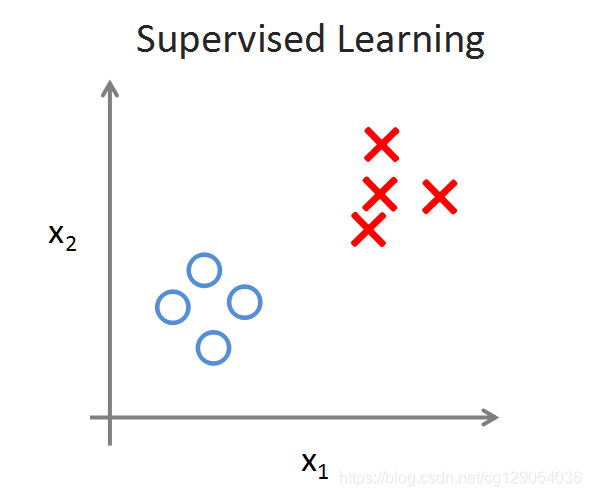 Supervised Learning

$x_2$

$x_1$

https://blog.csdn.net/cg129054036